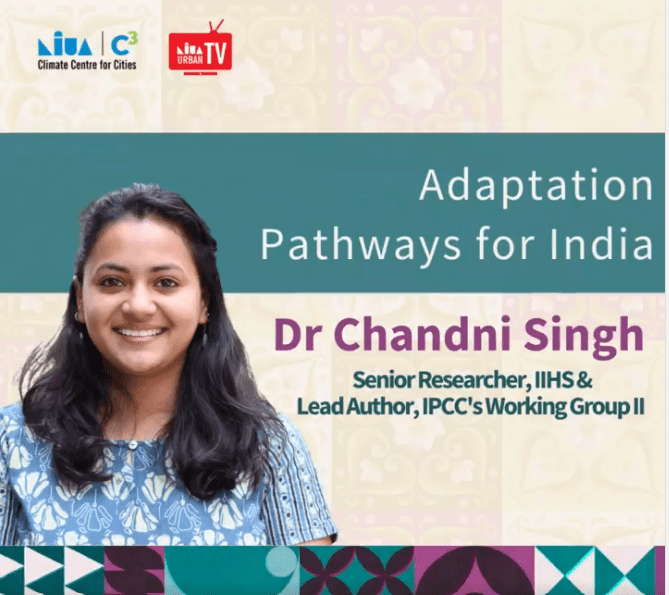 NIUA | C³
Climate Centre for Cities

NIUA URBAN TV

Adaptation Pathways for India

Dr Chandni Singh

Senior Researcher, IIHS & Lead Author, IPCC's Working Group II